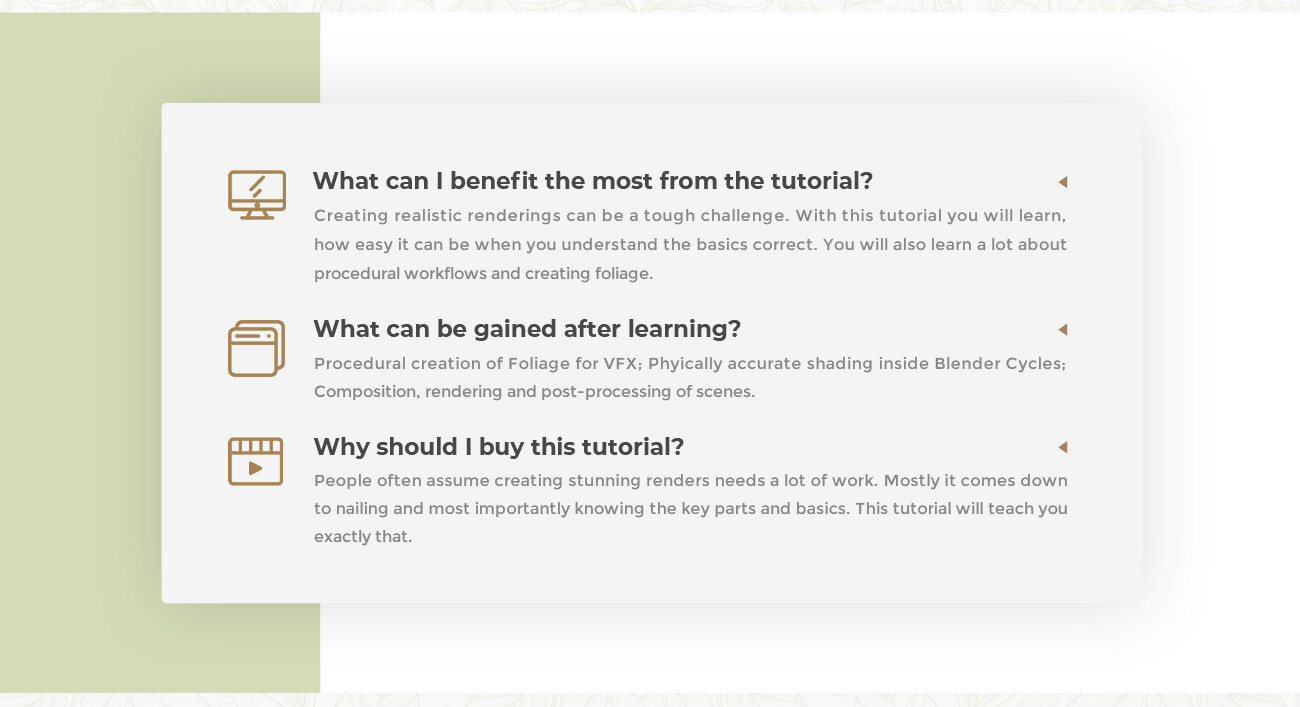 What can I benefit the most from the tutorial?

Creating realistic renderings can be a tough challenge. With this tutorial you will learn, how easy it can be when you understand the basics correct. You will also learn a lot about procedural workflows and creating foliage.

What can be gained after learning?

Procedural creation of Foliage for VFX; Phyically accurate shading inside Blender Cycles; Composition, rendering and post-processing of scenes.

Why should I buy this tutorial?

People often assume creating stunning renders needs a lot of work. Mostly it comes down to nailing and most importantly knowing the key parts and basics. This tutorial will teach you exactly that.